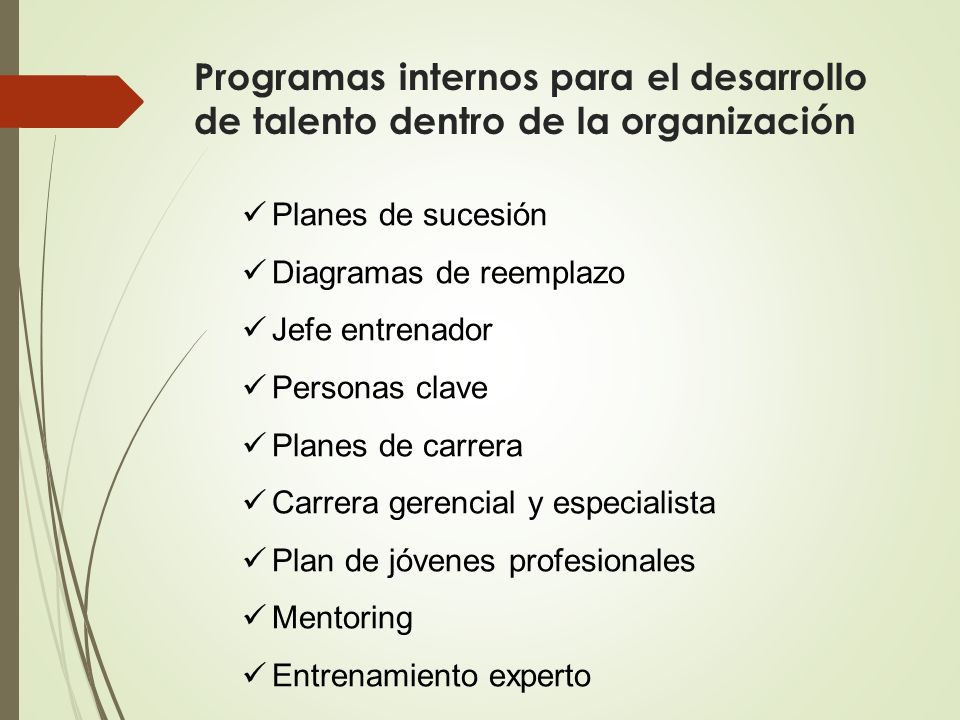 Programas internos para el desarrollo de talento dentro de la organización

✓ Planes de sucesión
✓ Diagramas de reemplazo
✓ Jefe entrenador
✓ Personas clave
✓ Planes de carrera
✓ Carrera gerencial y especialista
✓ Plan de jóvenes profesionales
✓ Mentoring
✓ Entrenamiento experto